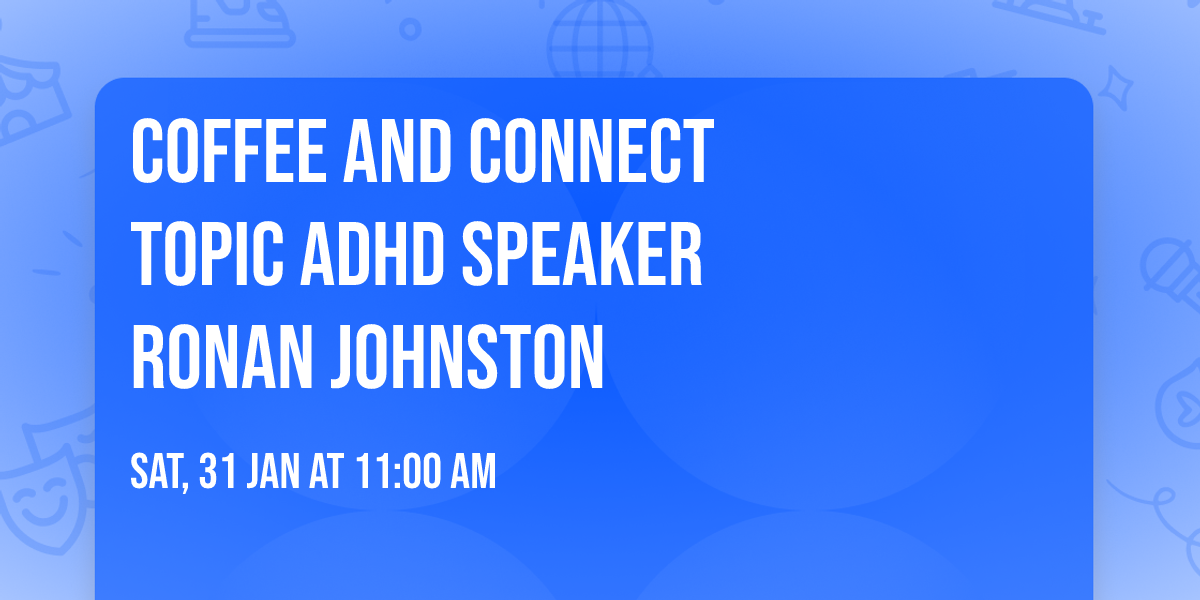 COFFEE AND CONNECT TOPIC ADHD SPEAKER RONAN JOHNSTON

SAT, 31 JAN AT 11:00 AM